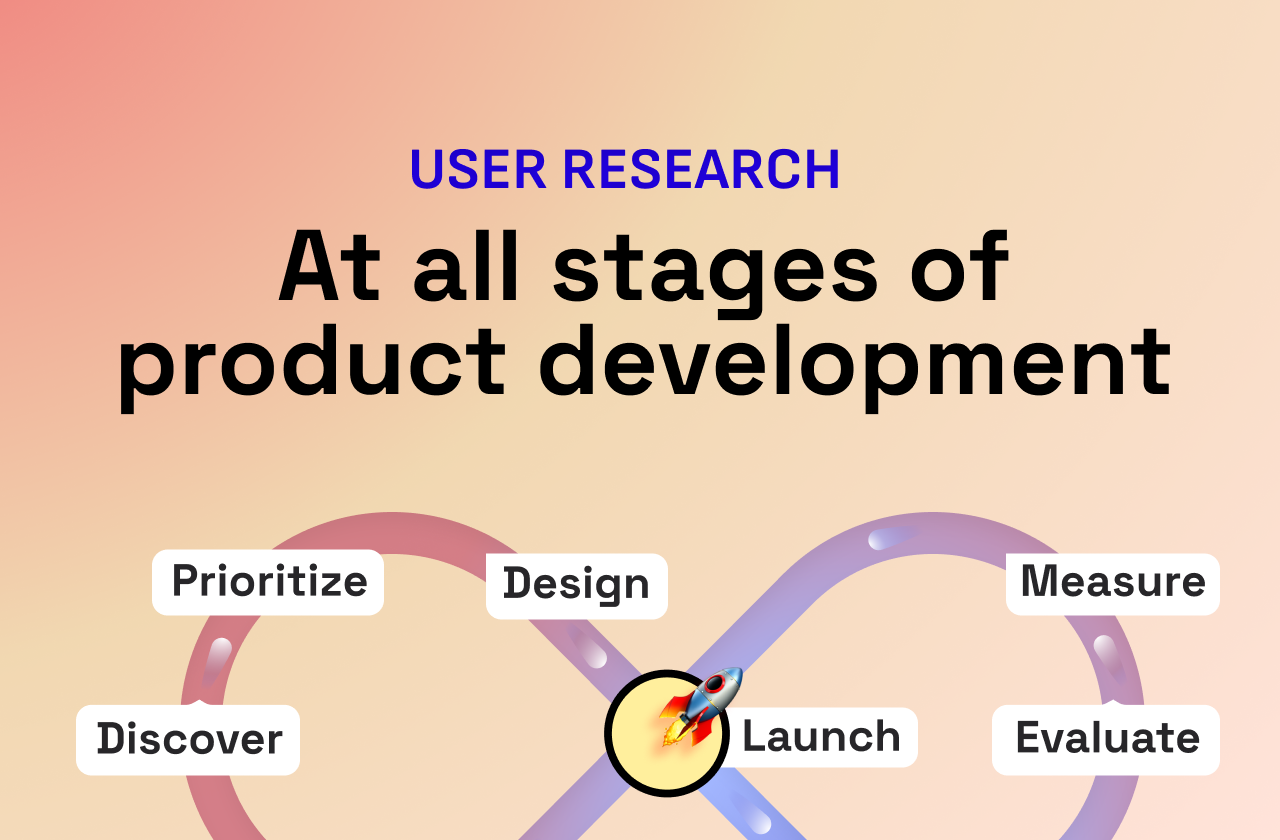 USER RESEARCH

At all stages of product development

Prioritize

Design

Measure

Discover

Launch

Evaluate